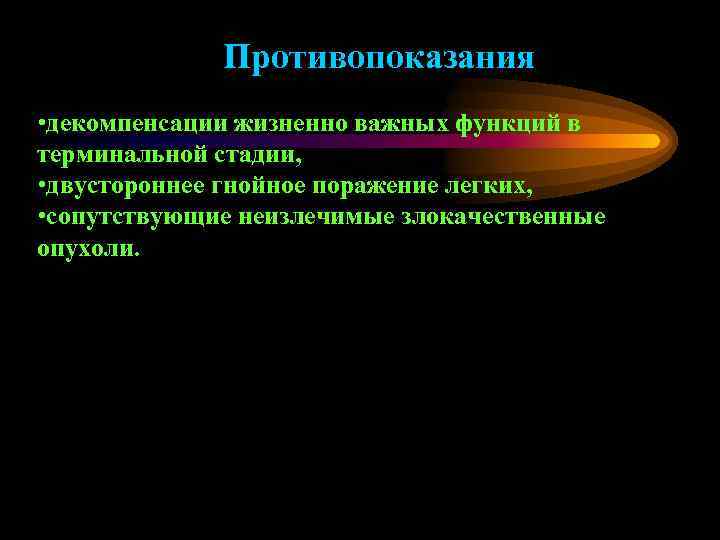 Противопоказания

•декомпенсации жизненно важных функций в терминальной стадии,
•двустороннее гнойное поражение легких,
•сопутствующие неизлечимые злокачественные опухоли.